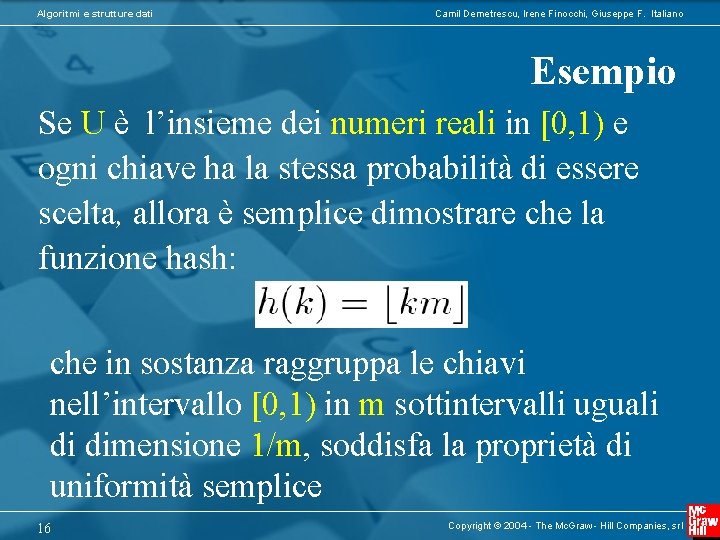 Algoritmi e strutture dati

Camil Demetrescu, Irene Finocchi, Giuseppe F. Italiano

Esempio

Se U è l'insieme dei numeri reali in [0,1) e ogni chiave ha la stessa probabilità di essere scelta, allora è semplice dimostrare che la funzione hash:

$h(k) = \lfloor km \rfloor$

che in sostanza raggruppa le chiavi nell'intervallo [0,1) in m sottintervalli uguali di dimensione 1/m, soddisfa la proprietà di uniformità semplice

16

Copyright © 2004 - The McGraw - Hill Companies, srl

Mc Graw Hill